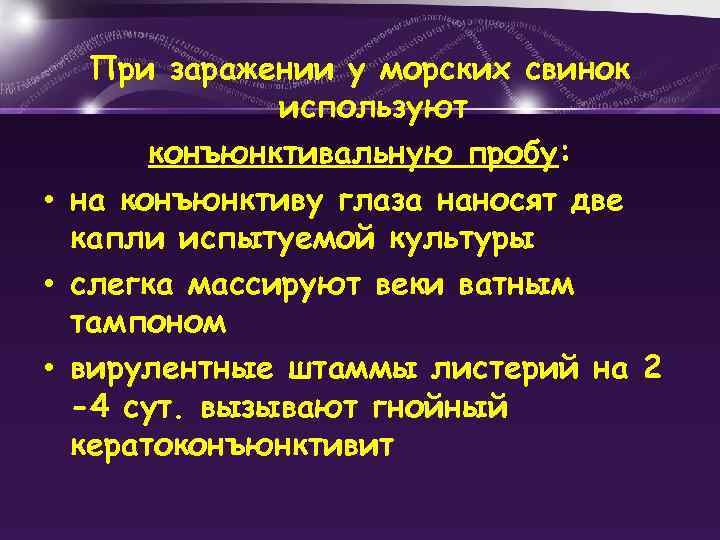 При заражении у морских свинок используют

конъюнктивальную пробу:

• на конъюнктиву глаза наносят две капли испытуемой культуры

• слегка массируют веки ватным тампоном

• вирулентные штаммы листерий на 2 -4 сут. вызывают гнойный кератоконъюнктивит